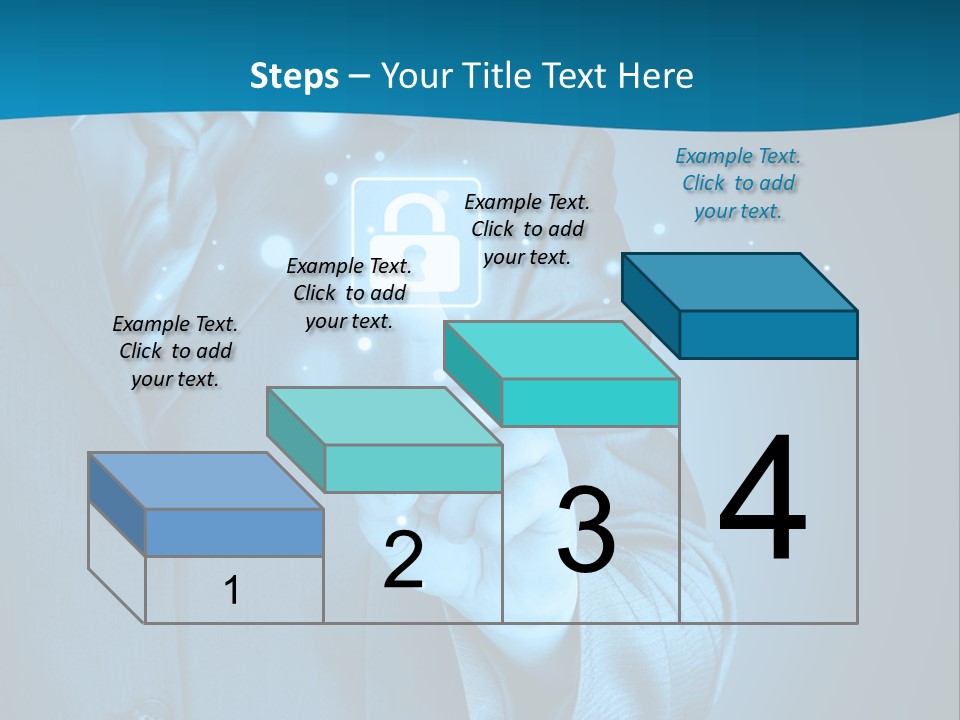 Steps – Your Title Text Here

Example Text. Click to add your text.

Example Text. Click to add your text.

Example Text. Click to add your text.

Example Text. Click to add your text.

1

2

3

4